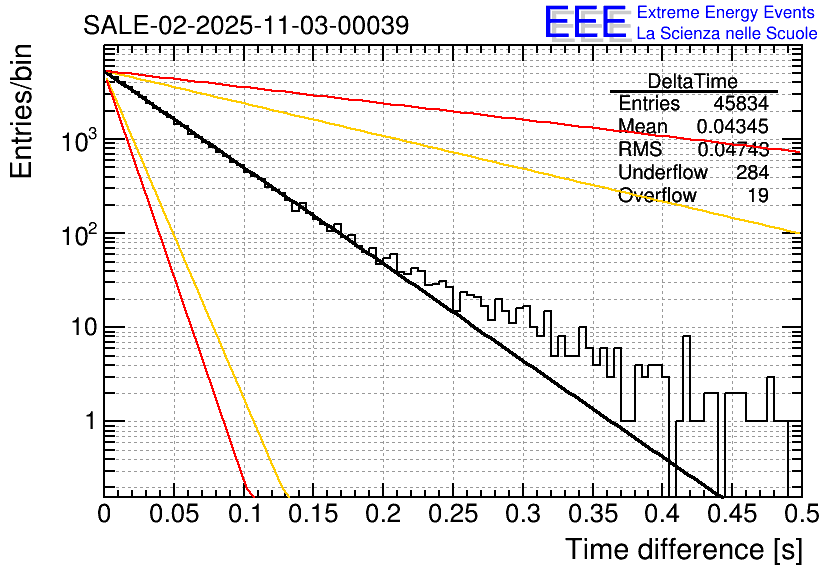 SALE-02-2025-11-03-00039

EEE Extreme Energy Events
La Scienza nelle Scuole

| DeltaTime | |
|---|---|
| Entries | 45834 |
| Mean | 0.04345 |
| RMS | 0.04743 |
| Underflow | 284 |
| Overflow | 19 |

Entries/bin

$10^3$
$10^2$
10
1

0 0.05 0.1 0.15 0.2 0.25 0.3 0.35 0.4 0.45 0.5

Time difference [s]